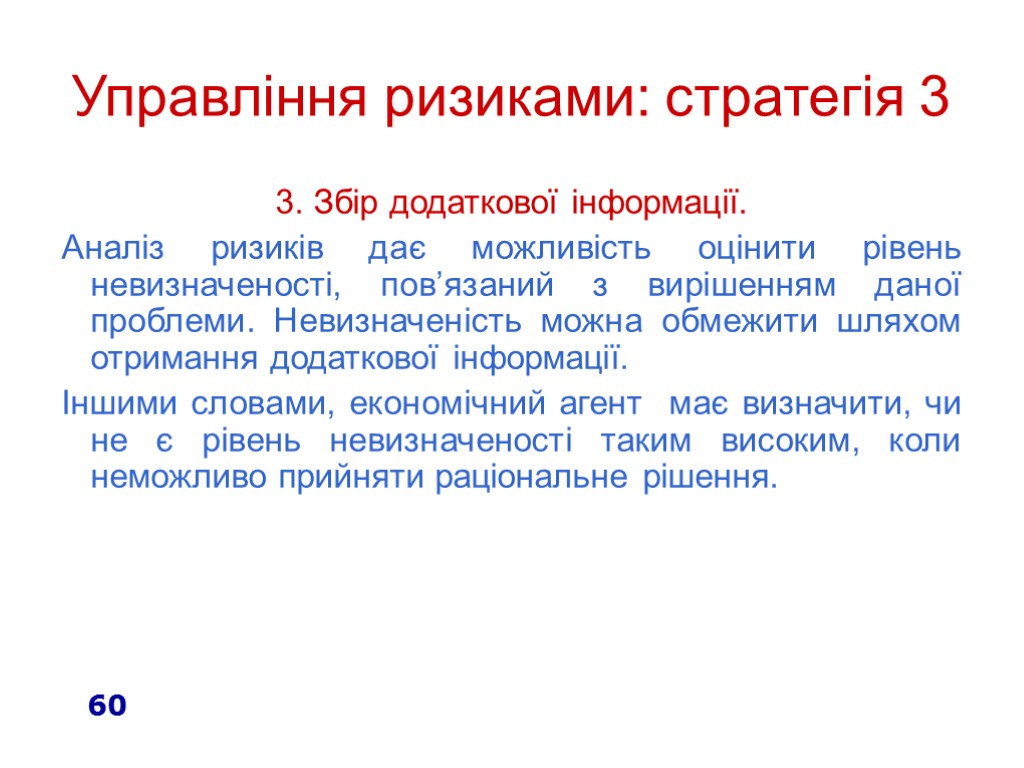 Управління ризиками: стратегія 3

3. Збір додаткової інформації.

Аналіз ризиків дає можливість оцінити рівень невизначеності, пов’язаний з вирішенням даної проблеми. Невизначеність можна обмежити шляхом отримання додаткової інформації.

Іншими словами, економічний агент має визначити, чи не є рівень невизначеності таким високим, коли неможливо прийняти раціональне рішення.

60